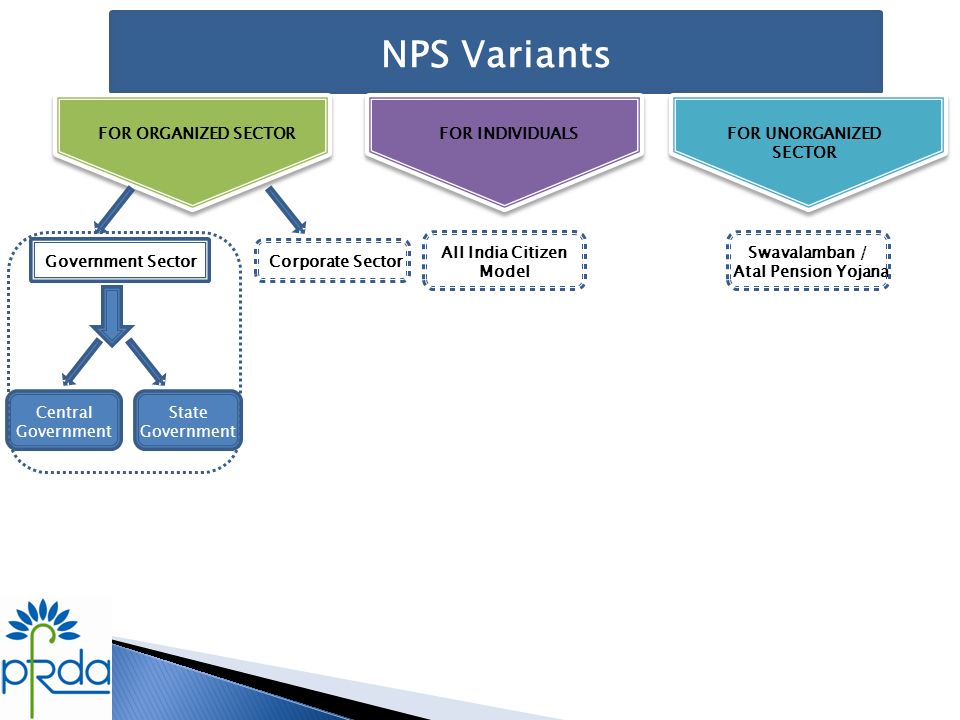 NPS Variants

FOR ORGANIZED SECTOR

FOR INDIVIDUALS

FOR UNORGANIZED SECTOR

Government Sector

Corporate Sector

All India Citizen Model

Swavalamban / Atal Pension Yojana

Central Government

State Government

pfrda